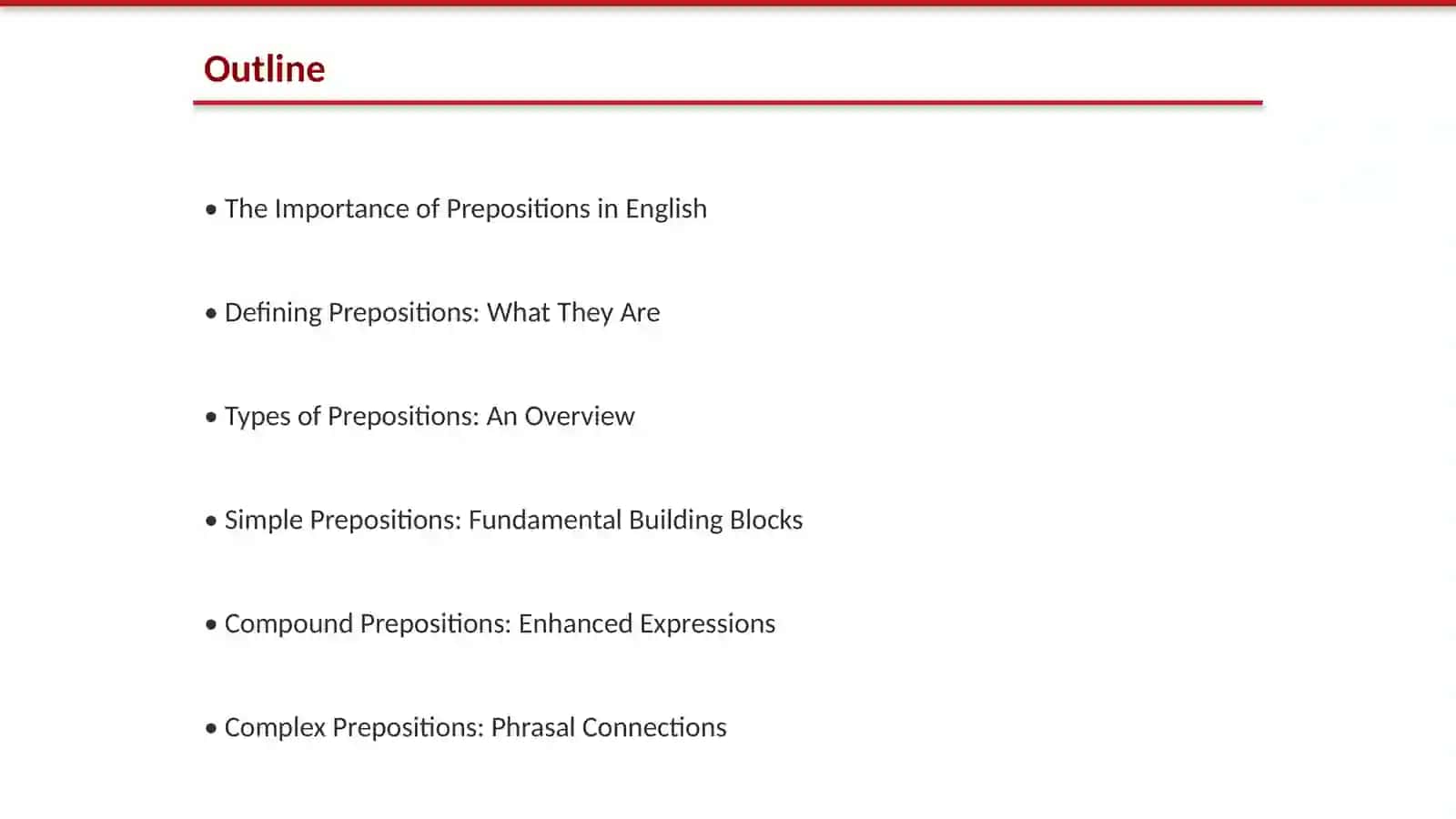 Outline

• The Importance of Prepositions in English

• Defining Prepositions: What They Are

• Types of Prepositions: An Overview

• Simple Prepositions: Fundamental Building Blocks

• Compound Prepositions: Enhanced Expressions

• Complex Prepositions: Phrasal Connections